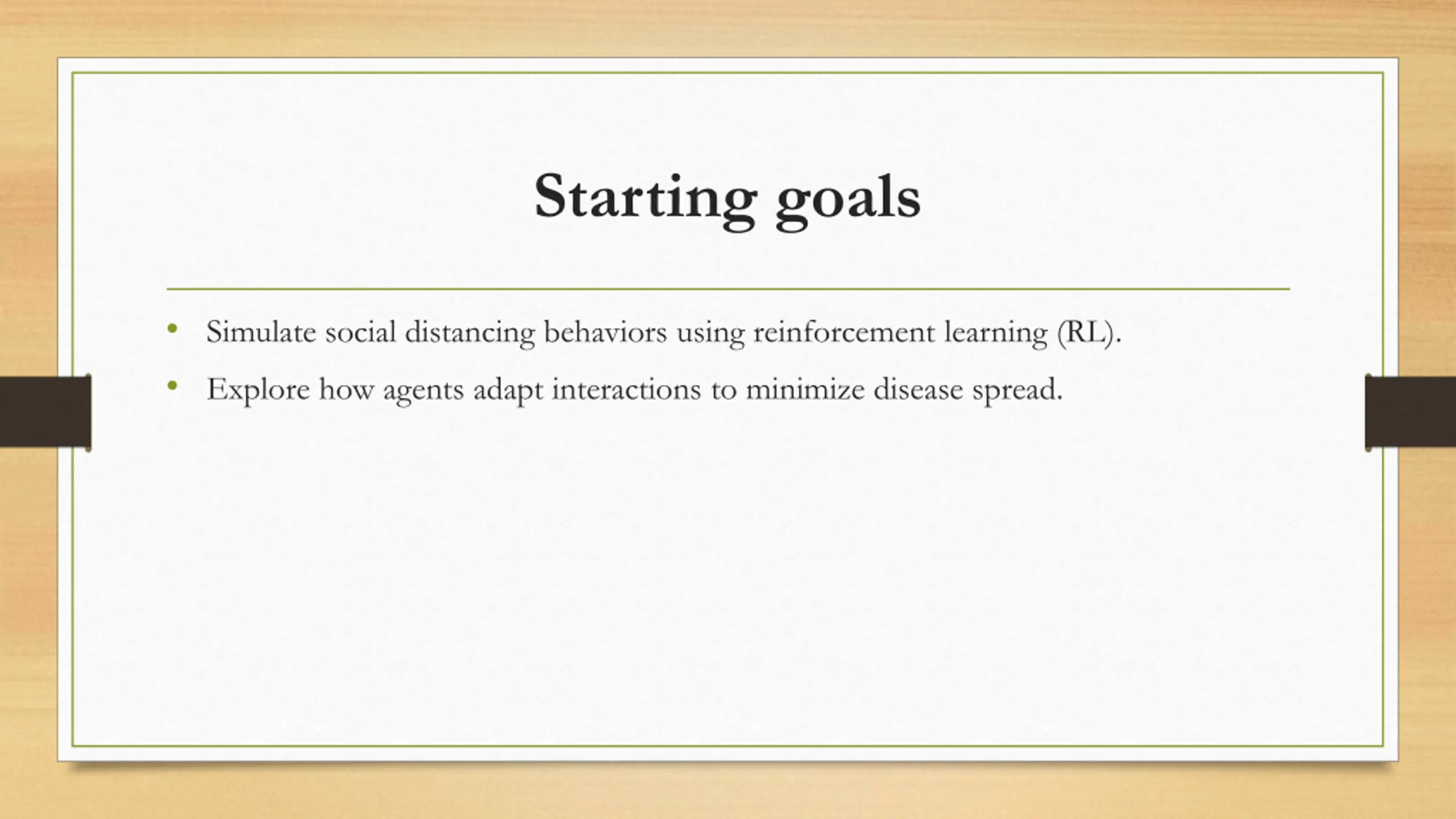 Starting goals

• Simulate social distancing behaviors using reinforcement learning (RL).
• Explore how agents adapt interactions to minimize disease spread.